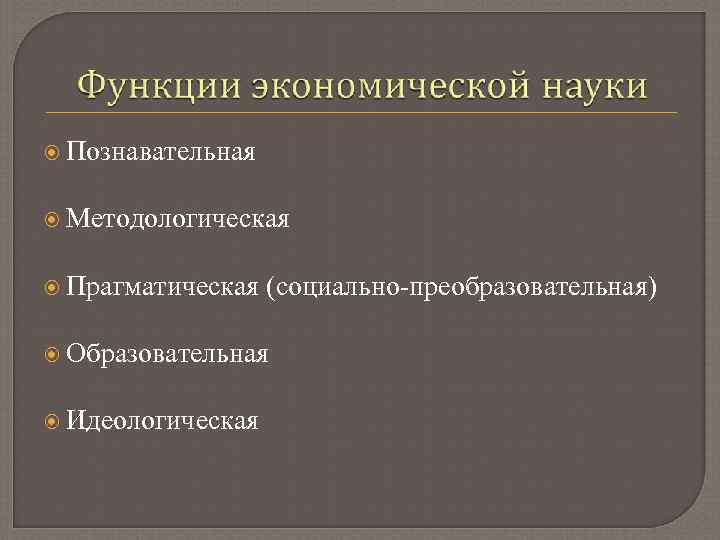 Функции экономической науки

Познавательная

Методологическая

Прагматическая (социально-преобразовательная)

Образовательная

Идеологическая